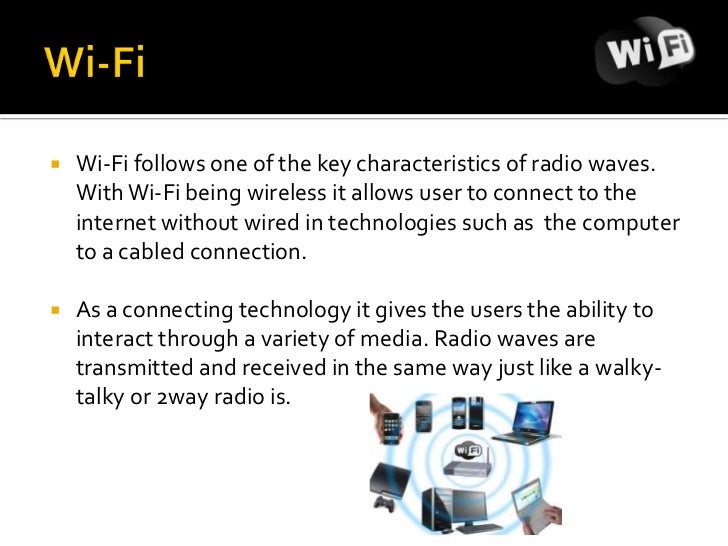 Wi-Fi

Wi Fi

▪ Wi-Fi follows one of the key characteristics of radio waves. With Wi-Fi being wireless it allows user to connect to the internet without wired in technologies such as the computer to a cabled connection.

▪ As a connecting technology it gives the users the ability to interact through a variety of media. Radio waves are transmitted and received in the same way just like a walky-talky or 2way radio is.

Wi Fi